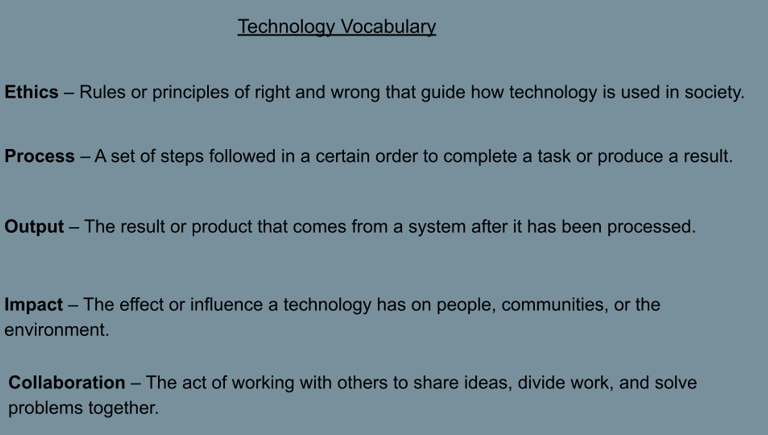 Technology Vocabulary

Ethics – Rules or principles of right and wrong that guide how technology is used in society.

Process – A set of steps followed in a certain order to complete a task or produce a result.

Output – The result or product that comes from a system after it has been processed.

Impact – The effect or influence a technology has on people, communities, or the environment.

Collaboration – The act of working with others to share ideas, divide work, and solve problems together.